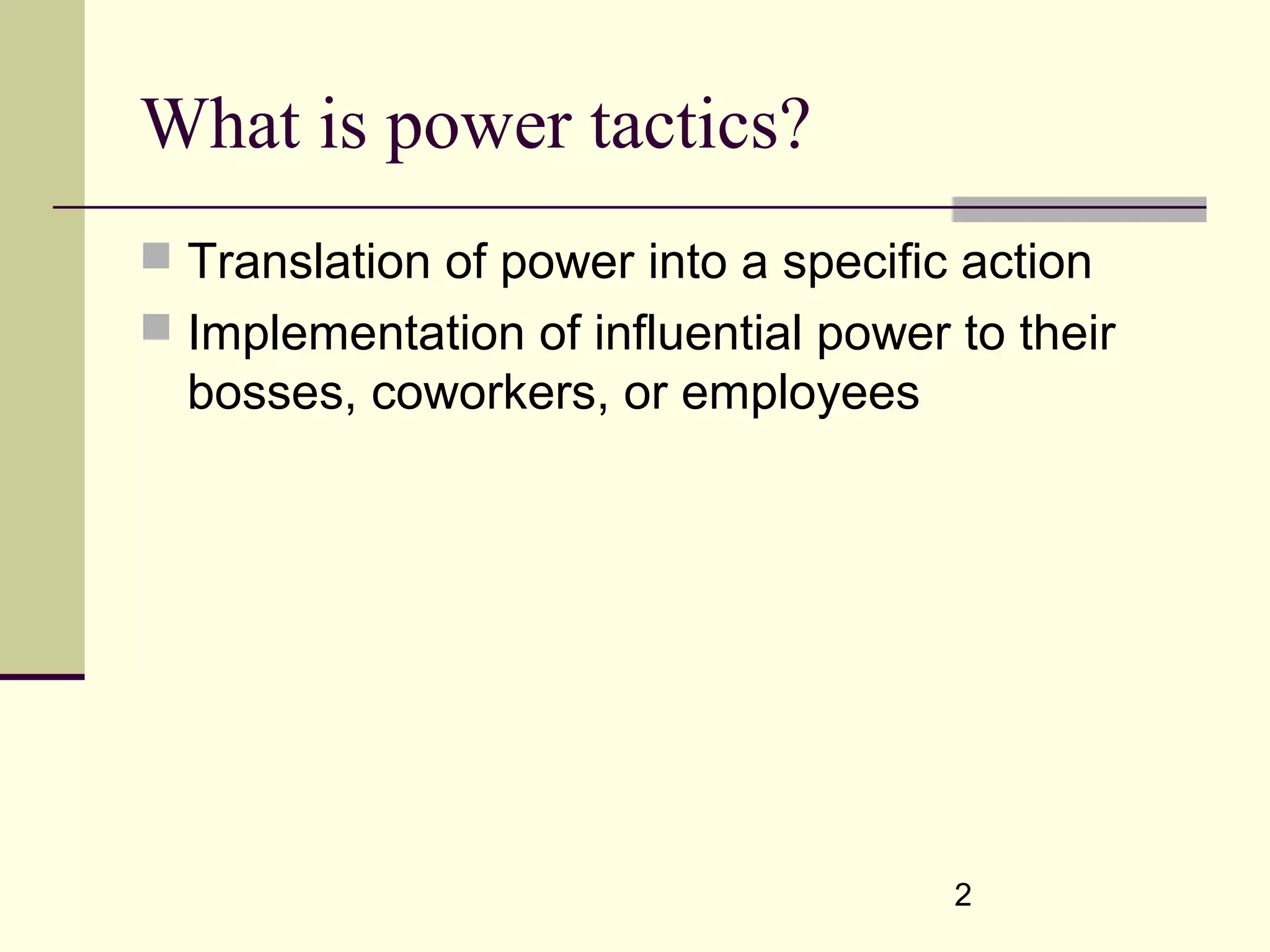 What is power tactics?

- Translation of power into a specific action
- Implementation of influential power to their bosses, coworkers, or employees

2